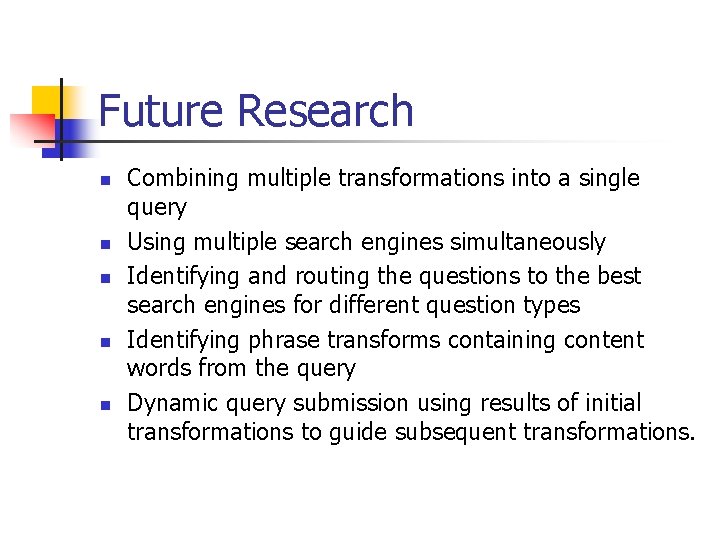 Future Research

- Combining multiple transformations into a single query
- Using multiple search engines simultaneously
- Identifying and routing the questions to the best search engines for different question types
- Identifying phrase transforms containing content words from the query
- Dynamic query submission using results of initial transformations to guide subsequent transformations.